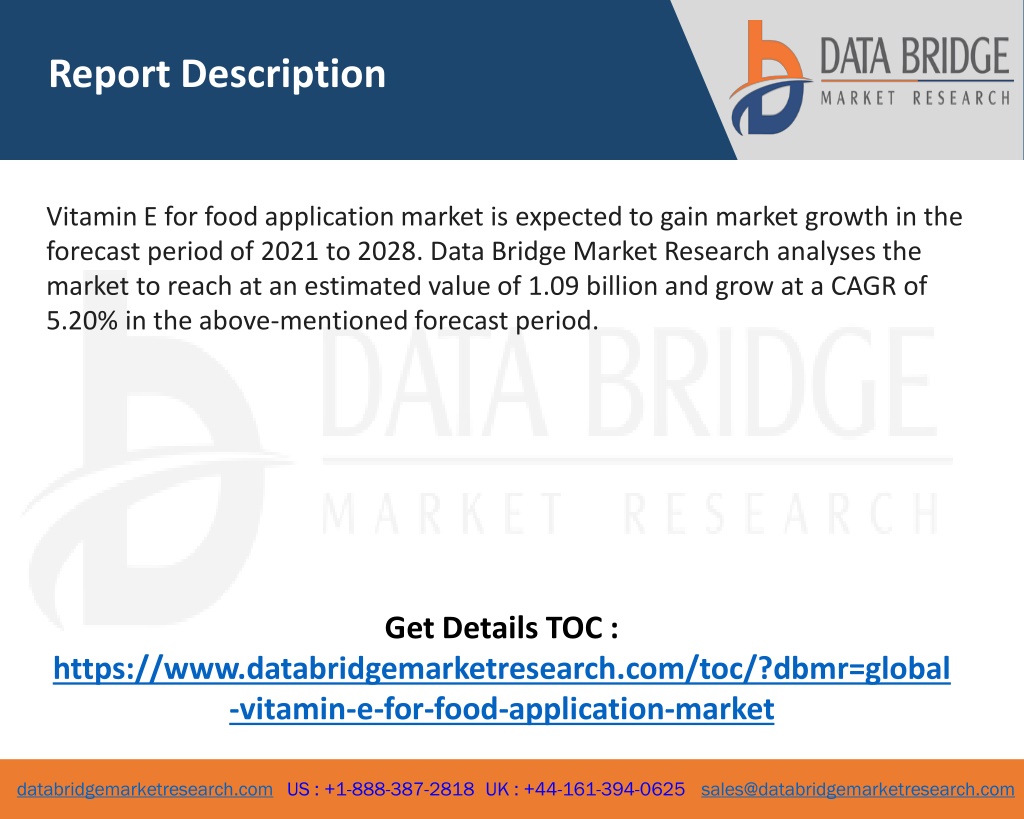 Report Description

DATA BRIDGE
MARKET RESEARCH

Vitamin E for food application market is expected to gain market growth in the forecast period of 2021 to 2028. Data Bridge Market Research analyses the market to reach at an estimated value of 1.09 billion and grow at a CAGR of 5.20% in the above-mentioned forecast period.

DATA BRIDGE
MARKET RESEARCH

Get Details TOC :
https://www.databridgemarketresearch.com/toc/?dbmr=global-vitamin-e-for-food-application-market

databridgemarketresearch.com US : +1-888-387-2818 UK : +44-161-394-0625 sales@databridgemarketresearch.com